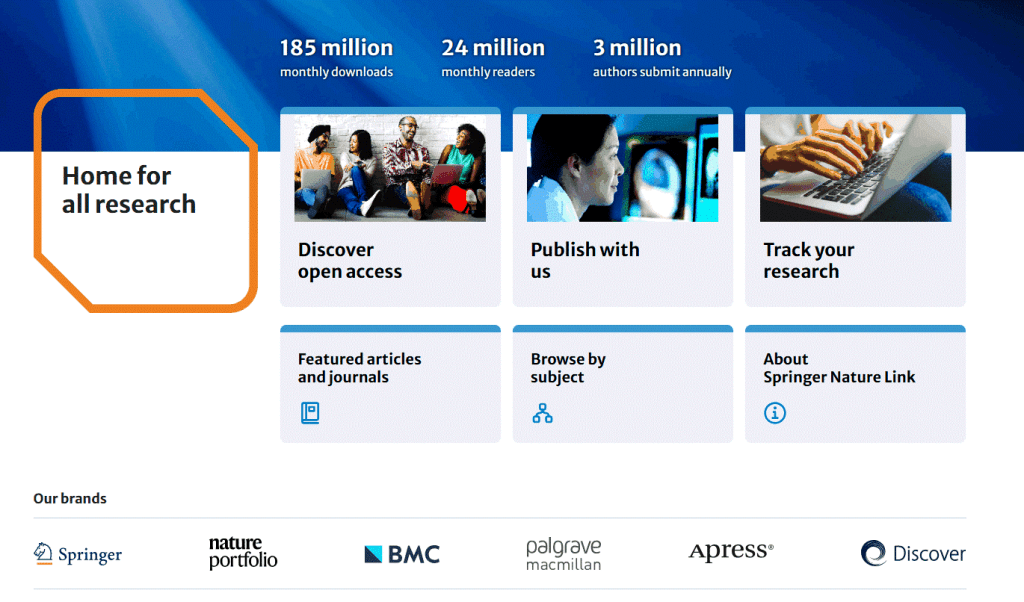 185 million
monthly downloads

24 million
monthly readers

3 million
authors submit annually

Home for all research

Discover open access

Publish with us

Track your research

Featured articles and journals

Browse by subject

About Springer Nature Link

Our brands

Springer

nature portfolio

BMC

palgrave macmillan

Apress®

Discover